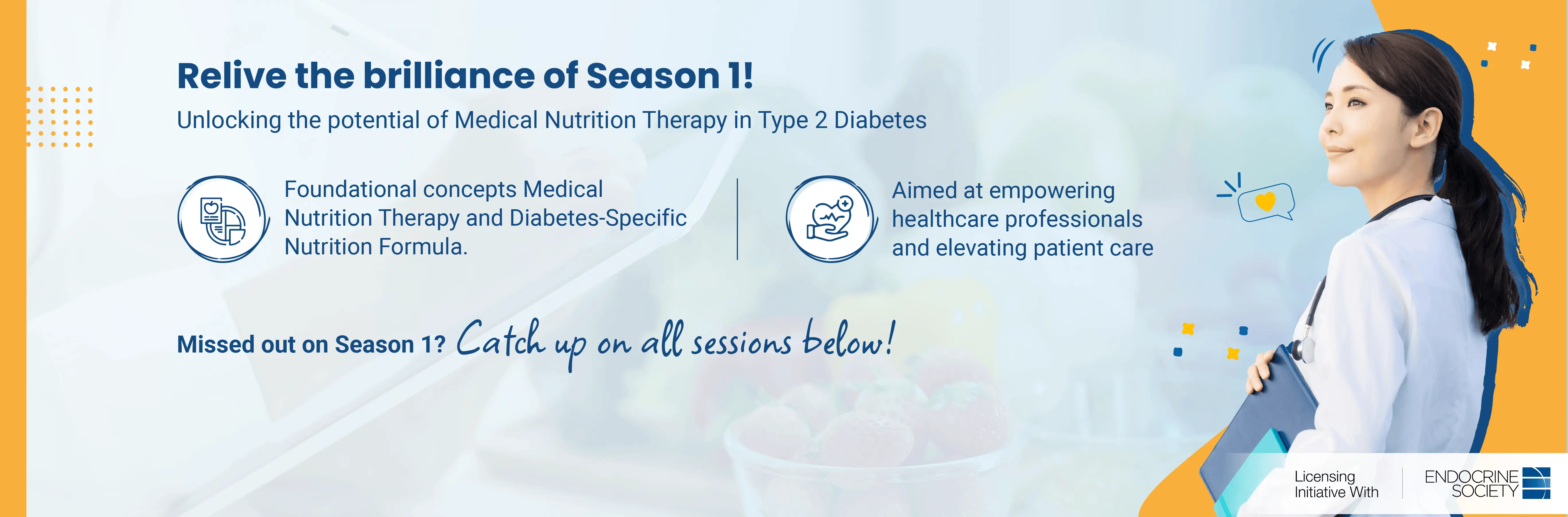 Relive the brilliance of Season 1!

Unlocking the potential of Medical Nutrition Therapy in Type 2 Diabetes

Foundational concepts Medical Nutrition Therapy and Diabetes-Specific Nutrition Formula.

Aimed at empowering healthcare professionals and elevating patient care

Missed out on Season 1? Catch up on all sessions below!

Licensing Initiative With

ENDOCRINE SOCIETY